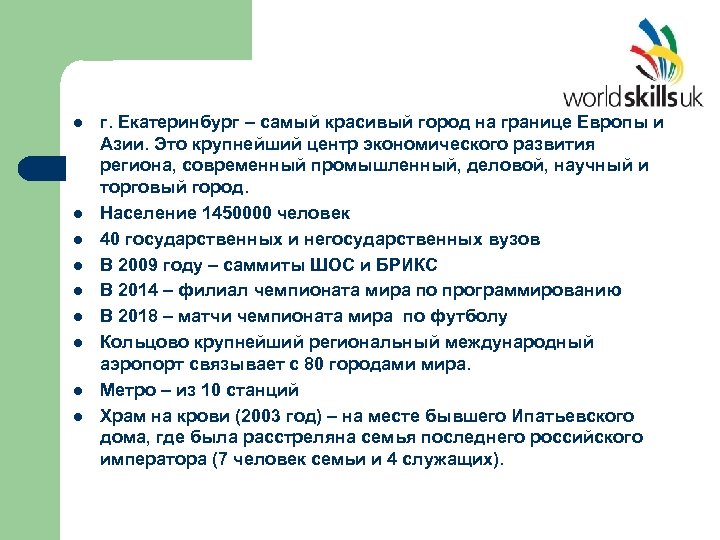 worldskillsuk

- г. Екатеринбург – самый красивый город на границе Европы и Азии. Это крупнейший центр экономического развития региона, современный промышленный, деловой, научный и торговый город.
- Население 1450000 человек
- 40 государственных и негосударственных вузов
- В 2009 году – саммиты ШОС и БРИКС
- В 2014 – филиал чемпионата мира по программированию
- В 2018 – матчи чемпионата мира по футболу
- Кольцово крупнейший региональный международный аэропорт связывает с 80 городами мира.
- Метро – из 10 станций
- Храм на крови (2003 год) – на месте бывшего Ипатьевского дома, где была расстреляна семья последнего российского императора (7 человек семьи и 4 служащих).